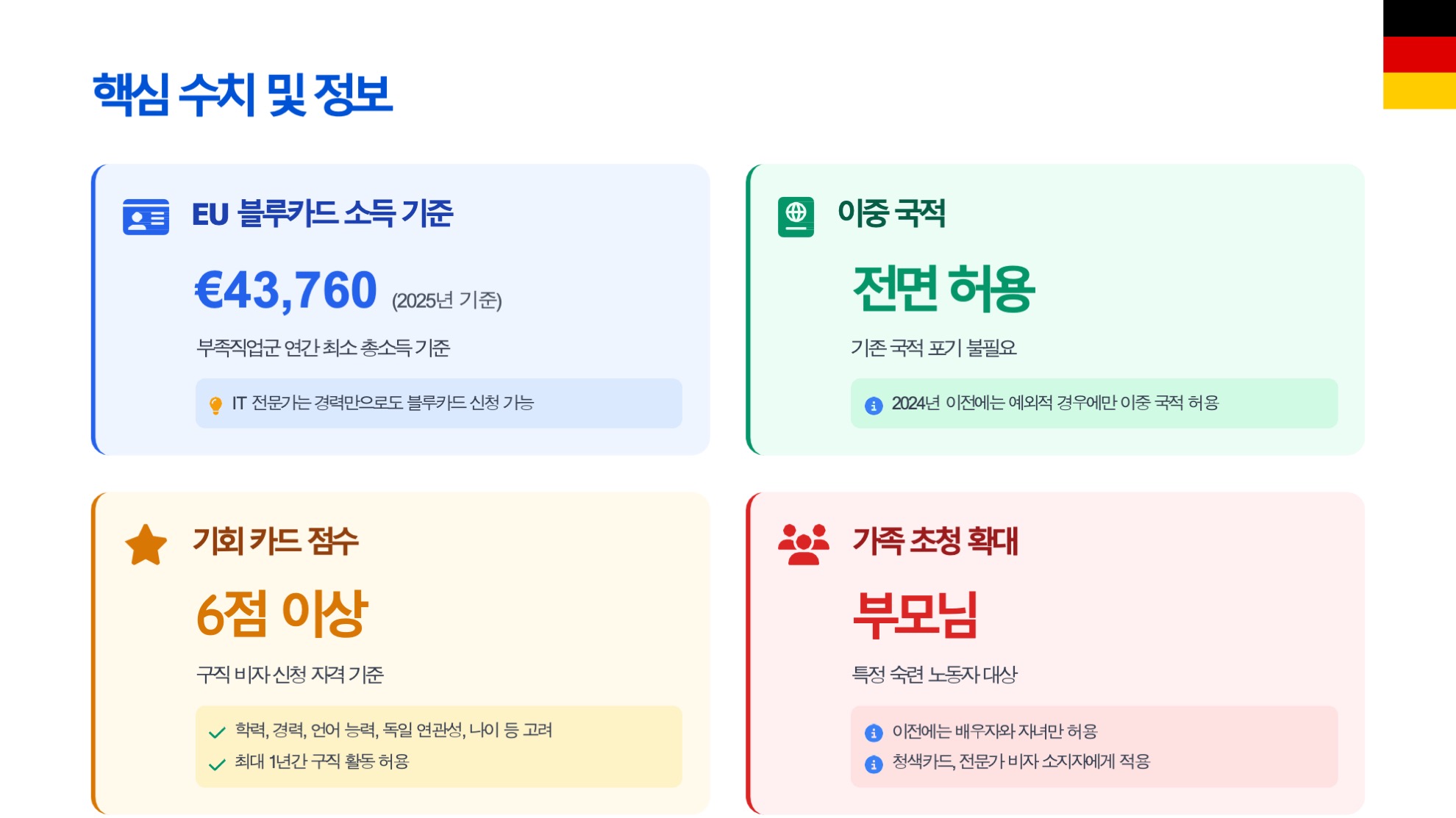 핵심 수치 및 정보

EU 블루카드 소득 기준

€43,760 (2025년 기준)

부족직업군 연간 최소 총소득 기준

IT 전문가는 경력만으로도 블루카드 신청 가능

이중 국적

전면 허용

기존 국적 포기 불필요

2024년 이전에는 예외적 경우에만 이중 국적 허용

기회 카드 점수

6점 이상

구직 비자 신청 자격 기준

학력, 경력, 언어 능력, 독일 연관성, 나이 등 고려

최대 1년간 구직 활동 허용

가족 초청 확대

부모님

특정 숙련 노동자 대상

이전에는 배우자와 자녀만 허용

청색카드, 전문가 비자 소지자에게 적용